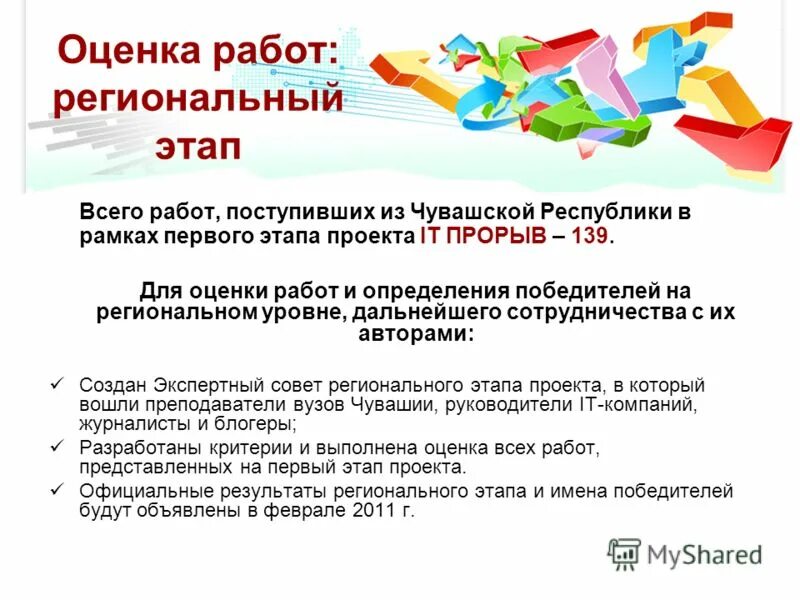 Оценка работ: региональный этап

Всего работ, поступивших из Чувашской Республики в рамках первого этапа проекта IT ПРОРЫВ – 139.

Для оценки работ и определения победителей на региональном уровне, дальнейшего сотрудничества с их авторами:

✓ Создан Экспертный совет регионального этапа проекта, в который вошли преподаватели вузов Чувашии, руководители IT-компаний, журналисты и блогеры;
✓ Разработаны критерии и выполнена оценка всех работ, представленных на первый этап проекта.
✓ Официальные результаты регионального этапа и имена победителей будут объявлены в феврале 2011 г.

MyShared